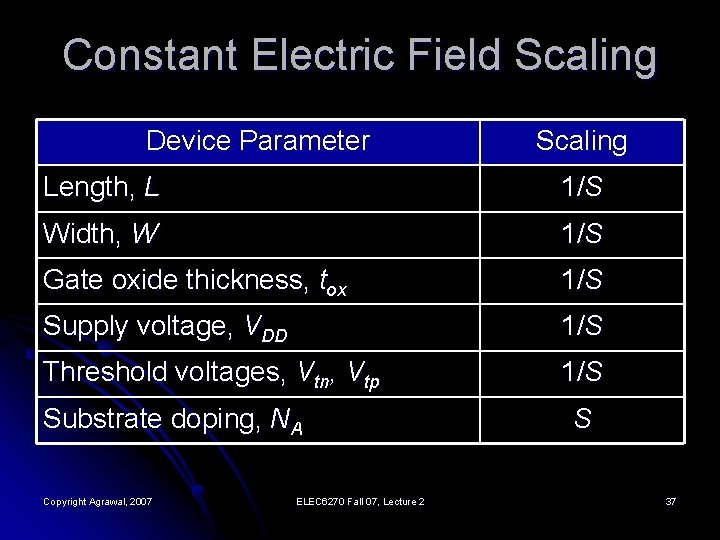 Constant Electric Field Scaling

| Device Parameter | Scaling |
|---|---|
| Length, $L$ | $1/S$ |
| Width, $W$ | $1/S$ |
| Gate oxide thickness, $t_{ox}$ | $1/S$ |
| Supply voltage, $V_{DD}$ | $1/S$ |
| Threshold voltages, $V_{tn}$, $V_{tp}$ | $1/S$ |
| Substrate doping, $N_A$ | $S$ |

Copyright Agrawal, 2007

ELEC6270 Fall 07, Lecture 2

37